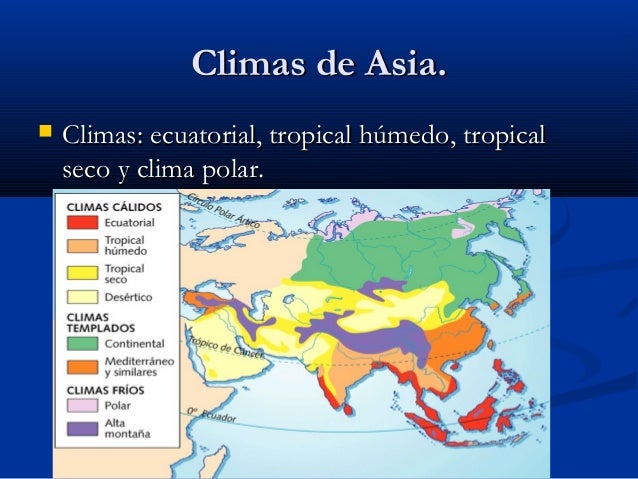 Climas de Asia.

Climas: ecuatorial, tropical húmedo, tropical seco y clima polar.

CLIMAS CÁLIDOS
Ecuatorial
Tropical húmedo
Tropical seco
Desértico
CLIMAS TEMPLADOS
Continental
Mediterráneo y similares
CLIMAS FRÍOS
Polar
Alta montaña

Círculo Polar Ártico
Trópico de Cáncer
0° Ecuador